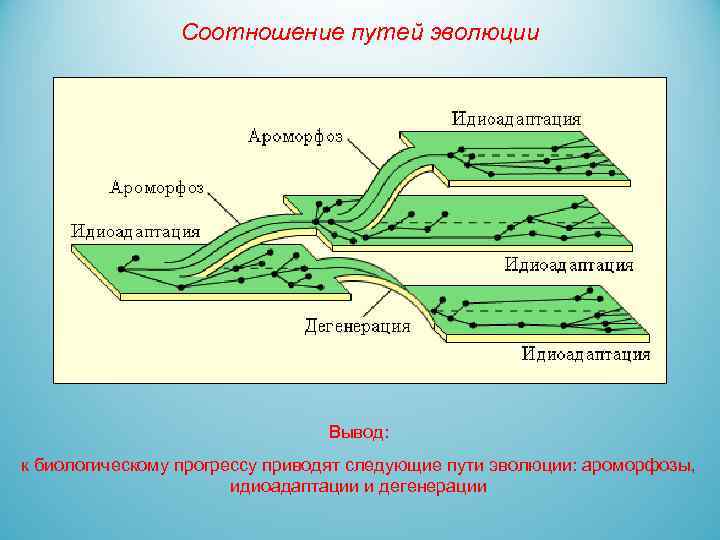 Соотношение путей эволюции

Идиоадаптация

Ароморфоз

Ароморфоз

Идиоадаптация

Идиоадаптация

Дегенерация

Идиоадаптация

Вывод:

к биологическому прогрессу приводят следующие пути эволюции: ароморфозы, идиоадаптации и дегенерации